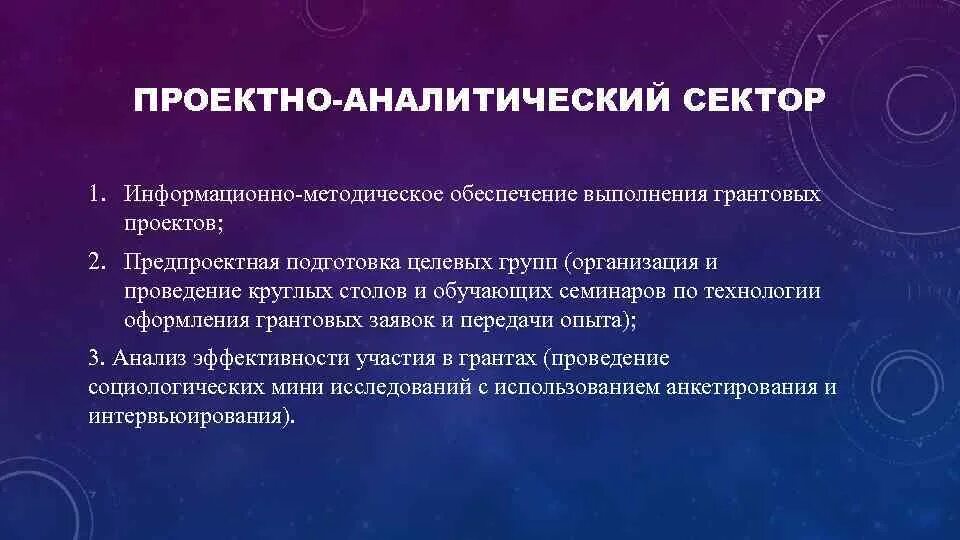 ПРОЕКТНО-АНАЛИТИЧЕСКИЙ СЕКТОР

1. Информационно-методическое обеспечение выполнения грантовых проектов;

2. Предпроектная подготовка целевых групп (организация и проведение круглых столов и обучающих семинаров по технологии оформления грантовых заявок и передачи опыта);

3. Анализ эффективности участия в грантах (проведение социологических мини исследований с использованием анкетирования и интервьюирования).